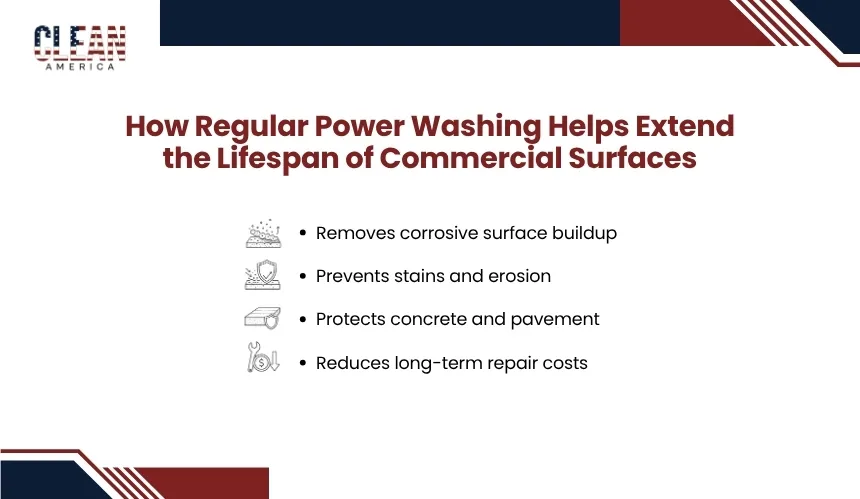 CLEAN
AMERICA

How Regular Power Washing Helps Extend the Lifespan of Commercial Surfaces

• Removes corrosive surface buildup
• Prevents stains and erosion
• Protects concrete and pavement
• Reduces long-term repair costs